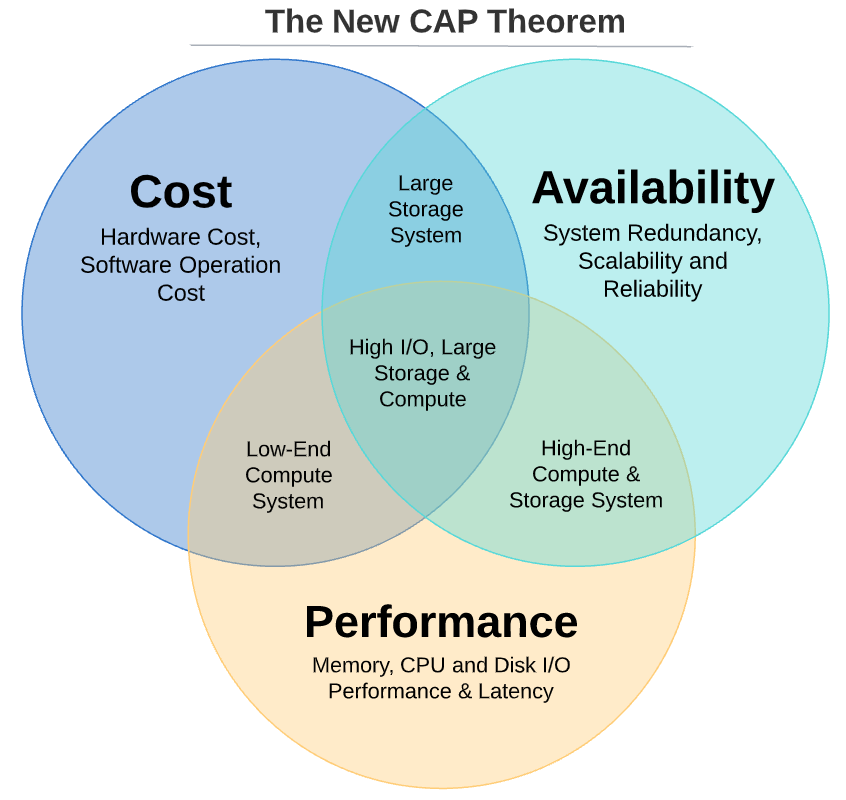 The New CAP Theorem

Cost
Hardware Cost, Software Operation Cost

Large Storage System

Availability
System Redundancy, Scalability and Reliability

High I/O, Large Storage & Compute

Low-End Compute System

High-End Compute & Storage System

Performance
Memory, CPU and Disk I/O Performance & Latency